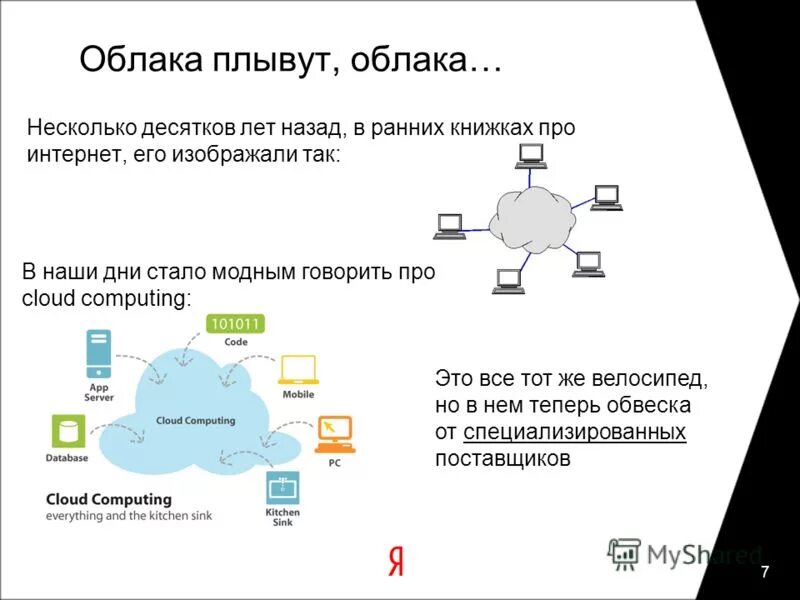 Облака плывут, облака…

Несколько десятков лет назад, в ранних книжках про интернет, его изображали так:

В наши дни стало модным говорить про cloud computing:

101011
Code

App Server

Mobile

Cloud Computing

Database

PC

Kitchen Sink

Cloud Computing
everything and the kitchen sink

Это все тот же велосипед, но в нем теперь обвеска от специализированных поставщиков

Я

MyShared

7